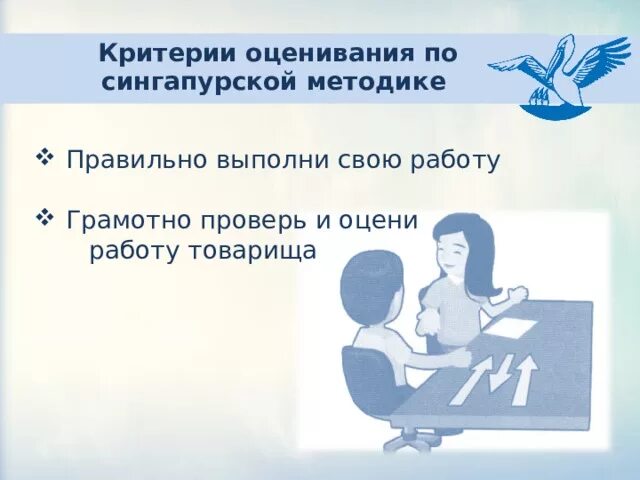 Критерии оценивания по сингапурской методике

❖ Правильно выполни свою работу

❖ Грамотно проверь и оцени работу товарища